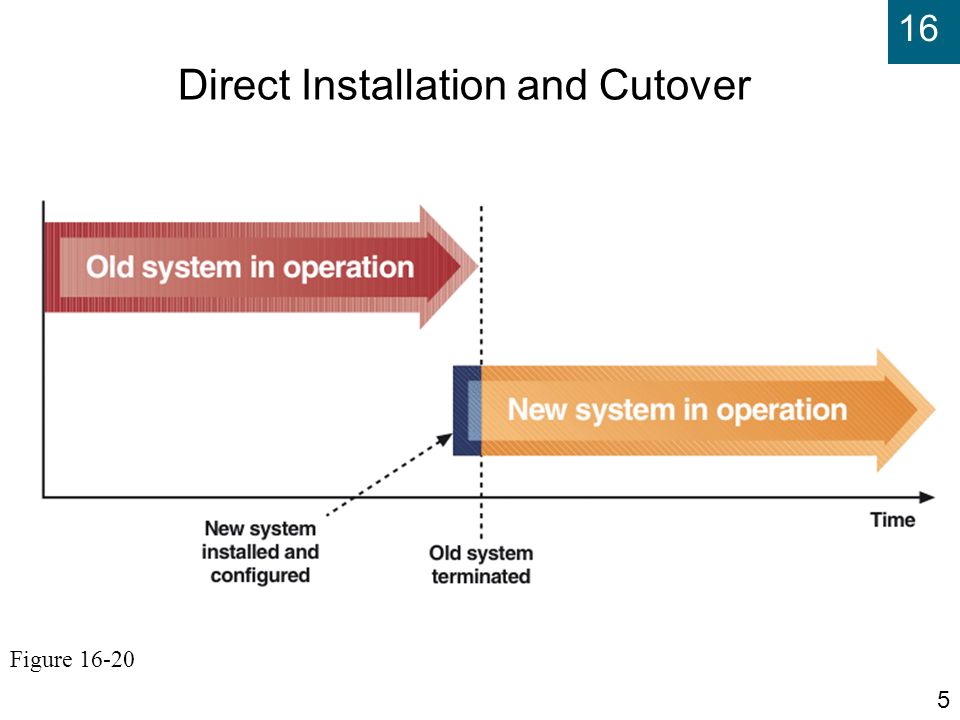 16

Direct Installation and Cutover

Old system in operation

New system in operation

New system installed and configured

Old system terminated

Time

Figure 16-20

5